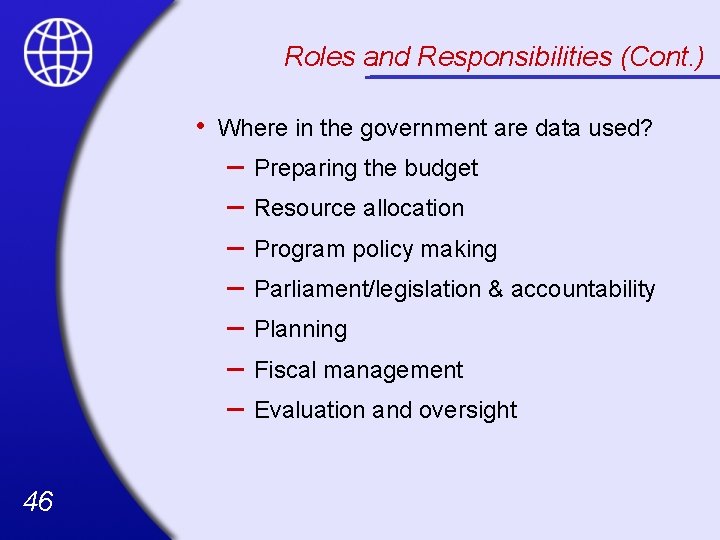 Roles and Responsibilities (Cont.)

• Where in the government are data used?
– Preparing the budget
– Resource allocation
– Program policy making
– Parliament/legislation & accountability
– Planning
– Fiscal management
– Evaluation and oversight

46